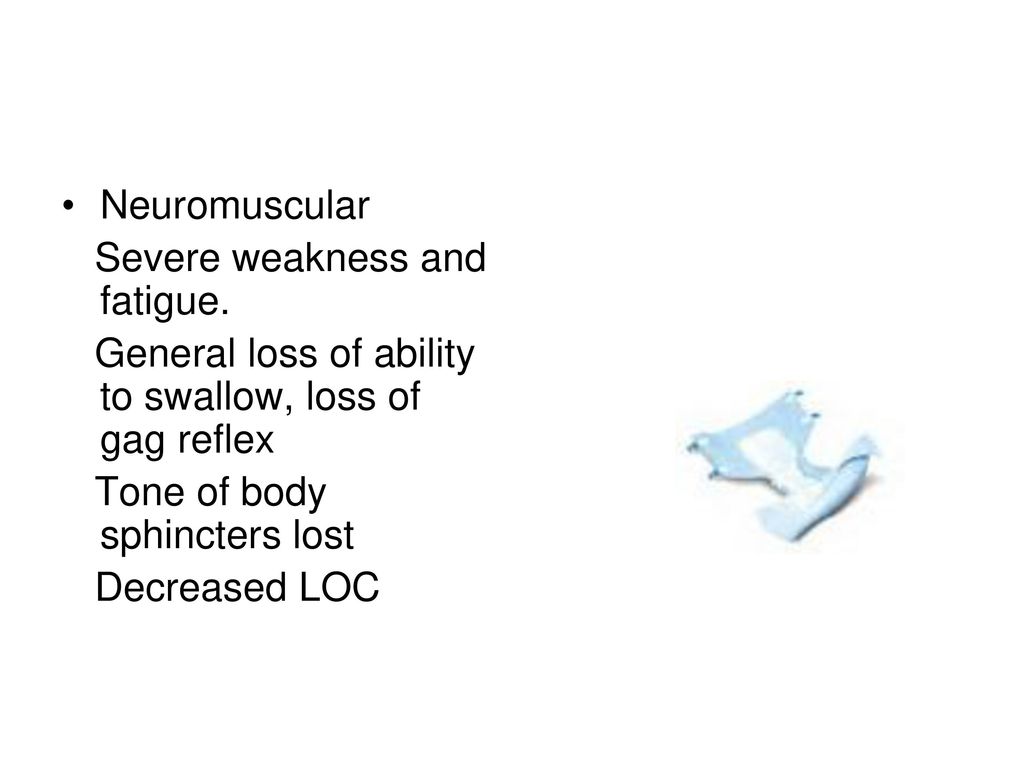 • Neuromuscular

Severe weakness and fatigue.

General loss of ability to swallow, loss of gag reflex

Tone of body sphincters lost

Decreased LOC